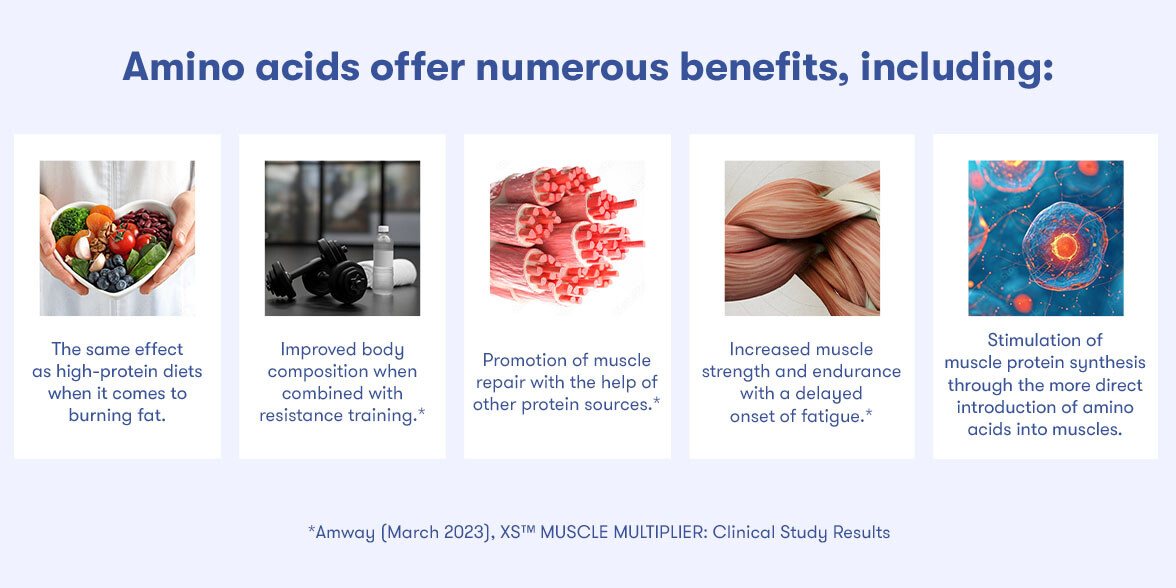 Amino acids offer numerous benefits, including:

The same effect as high-protein diets when it comes to burning fat.

Improved body composition when combined with resistance training.*

Promotion of muscle repair with the help of other protein sources.*

Increased muscle strength and endurance with a delayed onset of fatigue.*

Stimulation of muscle protein synthesis through the more direct introduction of amino acids into muscles.

*Amway (March 2023), XS™ MUSCLE MULTIPLIER: Clinical Study Results